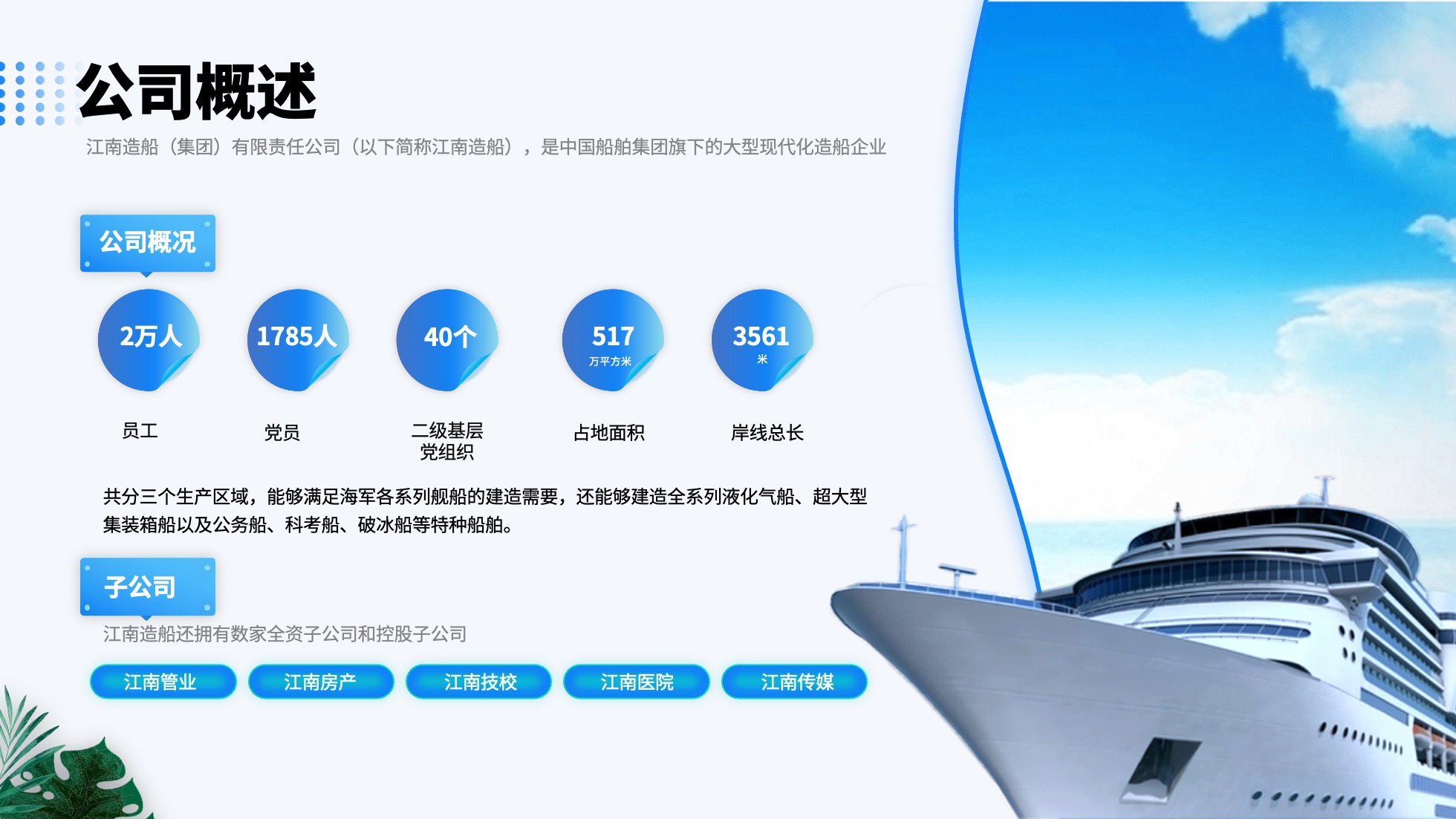 公司概述

江南造船（集团）有限责任公司（以下简称江南造船），是中国船舶集团旗下的大型现代化造船企业

公司概况

2万人

员工

1785人

党员

40个

二级基层党组织

517
万平方米

占地面积

3561
米

岸线总长

共分三个生产区域，能够满足海军各系列舰船的建造需要，还能够建造全系列液化气船、超大型集装箱船以及公务船、科考船、破冰船等特种船舶。

子公司

江南造船还拥有数家全资子公司和控股子公司

江南管业

江南房产

江南技校

江南医院

江南传媒